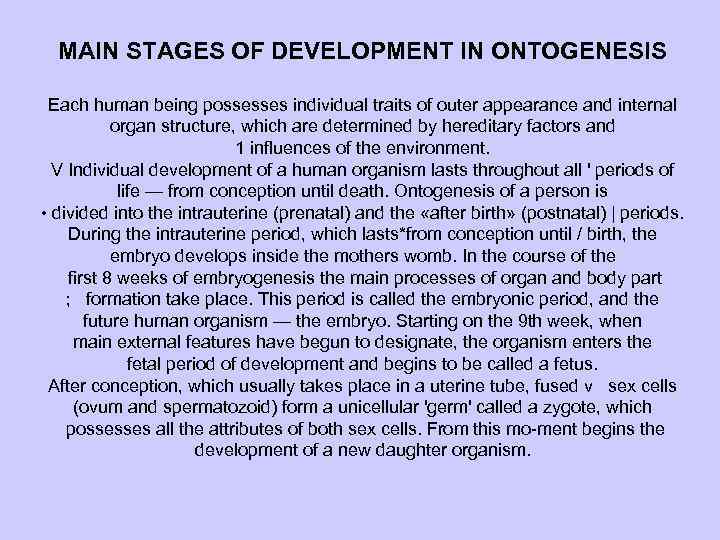 MAIN STAGES OF DEVELOPMENT IN ONTOGENESIS

Each human being possesses individual traits of outer appearance and internal organ structure, which are determined by hereditary factors and 1 influences of the environment.
V Individual development of a human organism lasts throughout all ' periods of life — from conception until death. Ontogenesis of a person is • divided into the intrauterine (prenatal) and the «after birth» (postnatal) | periods. During the intrauterine period, which lasts*from conception until / birth, the embryo develops inside the mothers womb. In the course of the first 8 weeks of embryogenesis the main processes of organ and body part ; formation take place. This period is called the embryonic period, and the future human organism — the embryo. Starting on the 9th week, when main external features have begun to designate, the organism enters the fetal period of development and begins to be called a fetus.
After conception, which usually takes place in a uterine tube, fused v sex cells (ovum and spermatozoid) form a unicellular 'germ' called a zygote, which possesses all the attributes of both sex cells. From this mo-ment begins the development of a new daughter organism.